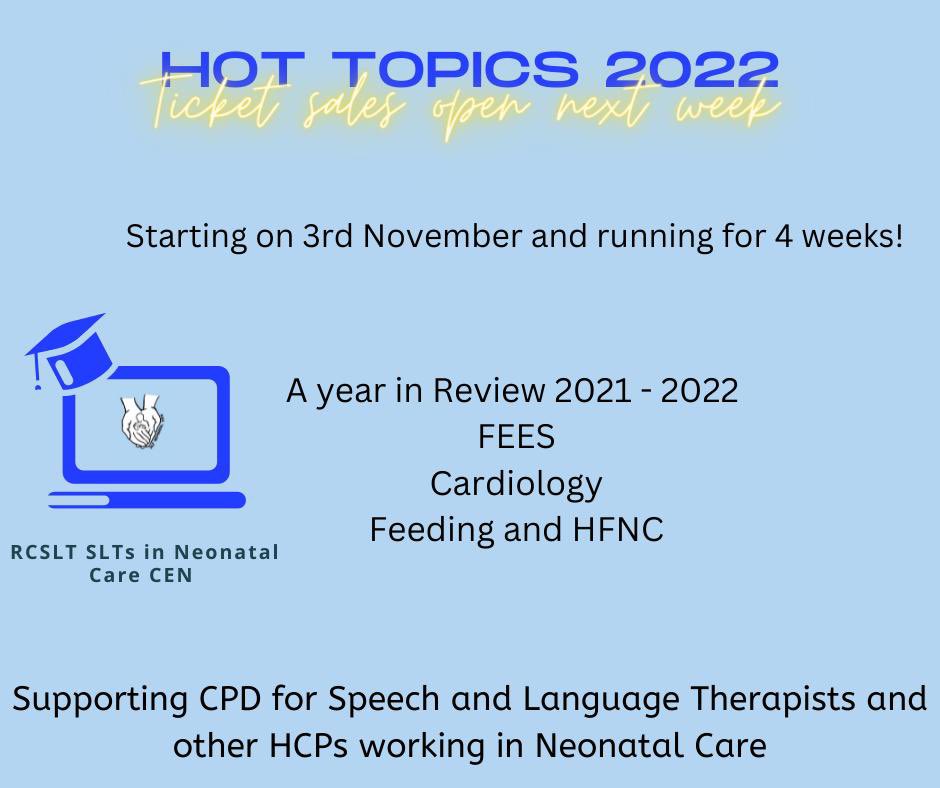 HOT TOPICS 2022
Ticket sales open next week

Starting on 3rd November and running for 4 weeks!

RCSLT SLTs in Neonatal Care CEN

A year in Review 2021 - 2022
FEES
Cardiology
Feeding and HFNC

Supporting CPD for Speech and Language Therapists and other HCPs working in Neonatal Care